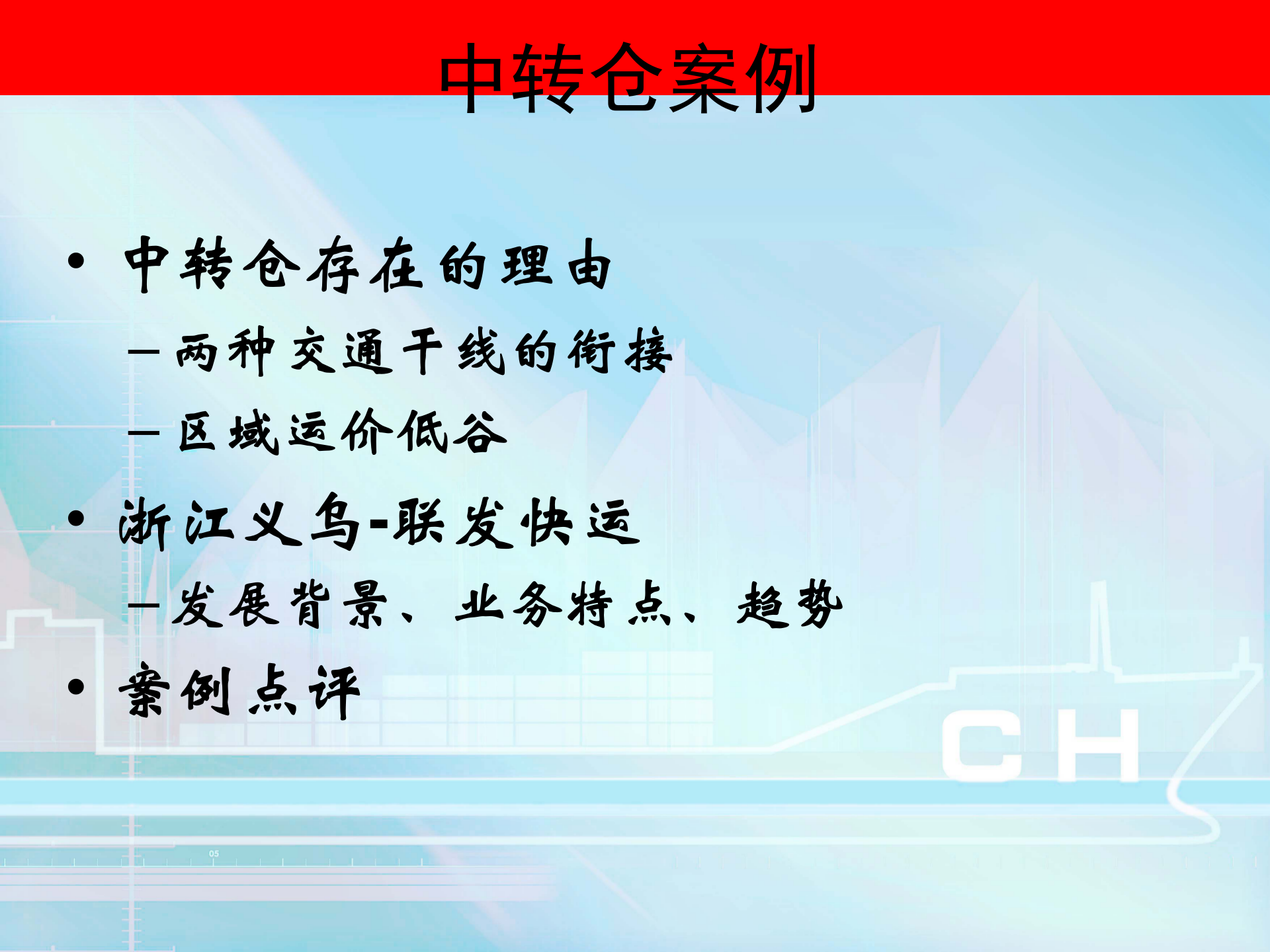 中转仓案例

• 中转仓存在的理由
– 两种交通干线的衔接
– 区域运价低谷
• 浙江义乌-联发快运
– 发展背景、业务特点、趋势
• 案例点评

CH

05